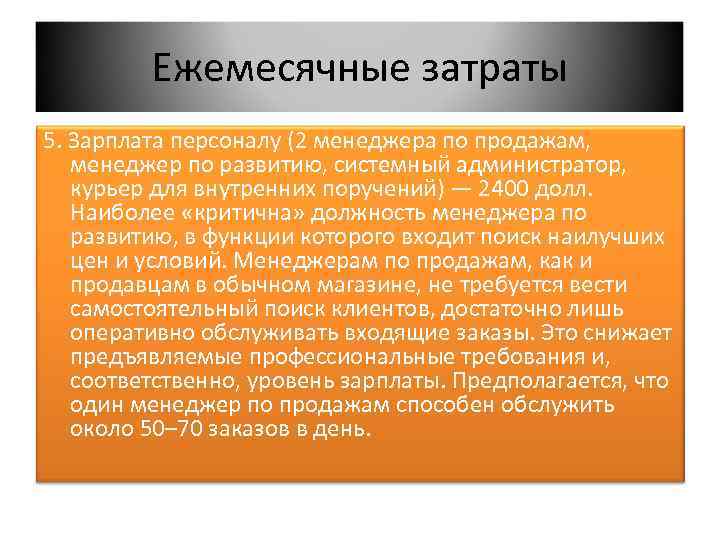 Ежемесячные затраты

5. Зарплата персоналу (2 менеджера по продажам, менеджер по развитию, системный администратор, курьер для внутренних поручений) — 2400 долл. Наиболее «критична» должность менеджера по развитию, в функции которого входит поиск наилучших цен и условий. Менеджерам по продажам, как и продавцам в обычном магазине, не требуется вести самостоятельный поиск клиентов, достаточно лишь оперативно обслуживать входящие заказы. Это снижает предъявляемые профессиональные требования и, соответственно, уровень зарплаты. Предполагается, что один менеджер по продажам способен обслужить около 50–70 заказов в день.